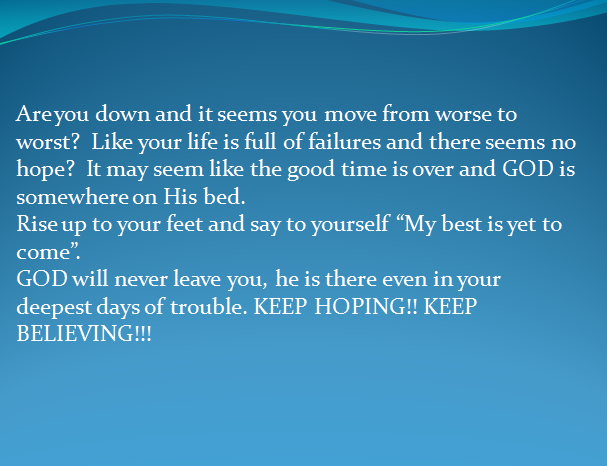 Are you down and it seems you move from worse to worst? Like your life is full of failures and there seems no hope? It may seem like the good time is over and GOD is somewhere on His bed.
Rise up to your feet and say to yourself “My best is yet to come”.
GOD will never leave you, he is there even in your deepest days of trouble. KEEP HOPING!! KEEP BELIEVING!!!